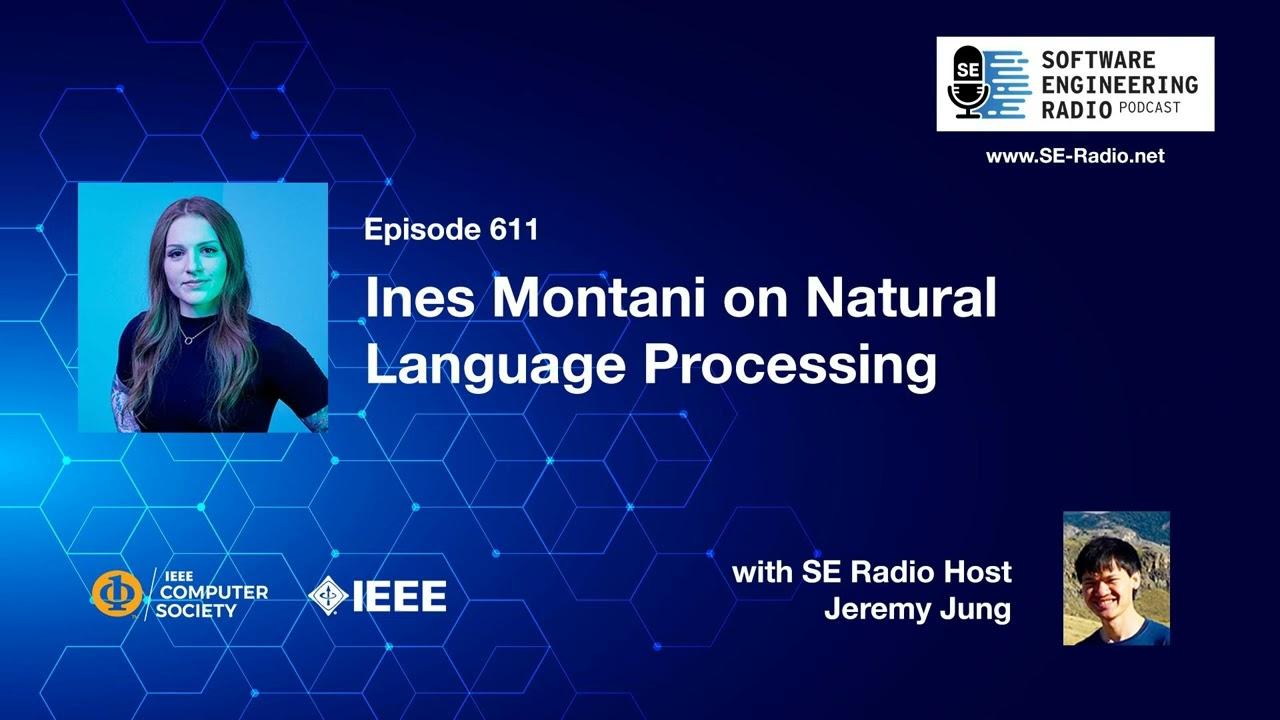 SE SOFTWARE ENGINEERING RADIO PODCAST

www.SE-Radio.net

Episode 611

Ines Montani on Natural Language Processing

IEEE COMPUTER SOCIETY

IEEE

with SE Radio Host Jeremy Jung